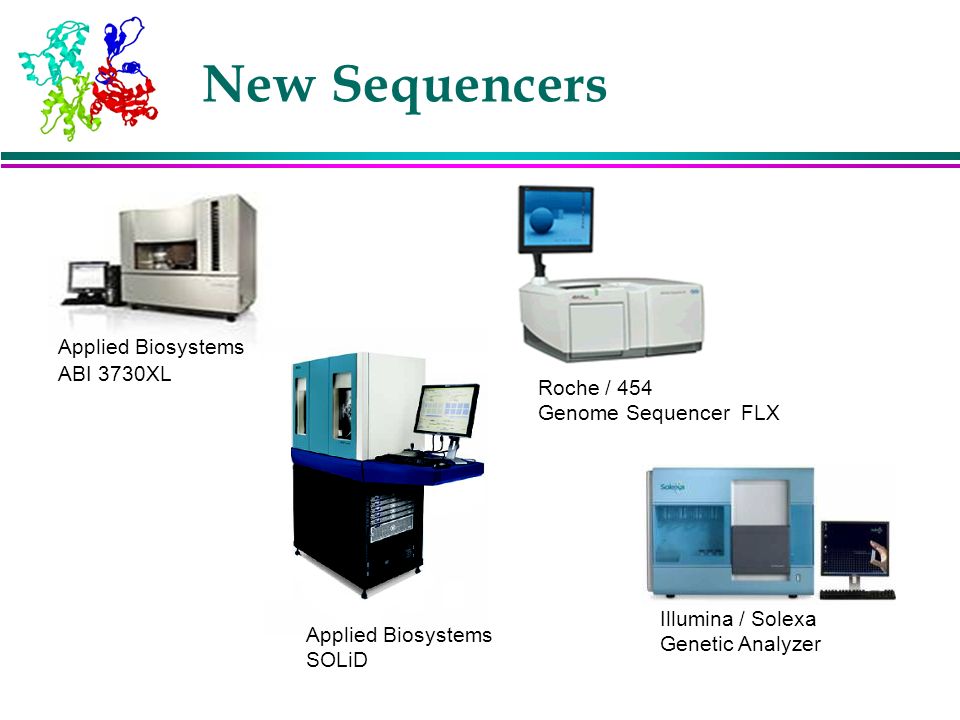 New Sequencers

Applied Biosystems
ABI 3730XL

Roche / 454
Genome Sequencer FLX

Applied Biosystems
SOLiD

Solexa

Illumina / Solexa
Genetic Analyzer